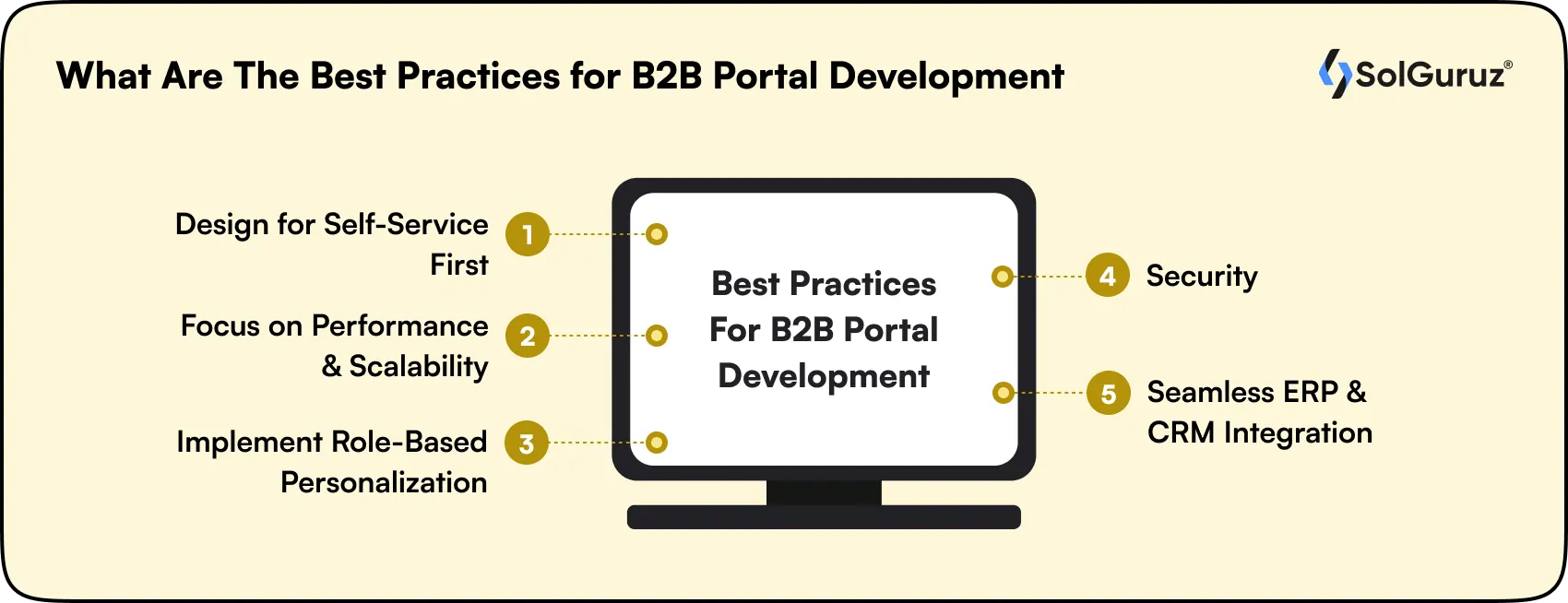 What Are The Best Practices for B2B Portal Development

SolGuruz®

Design for Self-Service First 1

Focus on Performance & Scalability 2

Implement Role-Based Personalization 3

Best Practices For B2B Portal Development

4 Security

5 Seamless ERP & CRM Integration